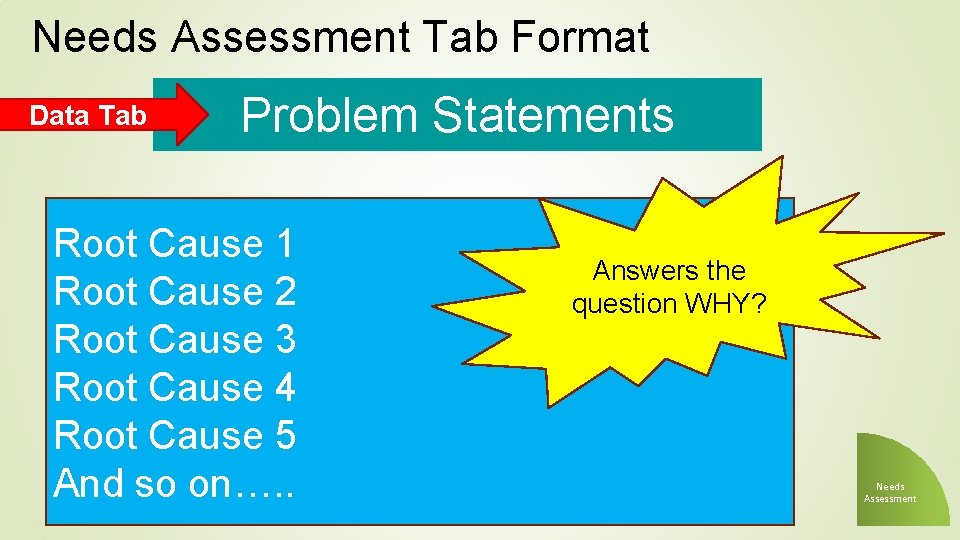 Needs Assessment Tab Format

Data Tab

Problem Statements

Root Cause 1
Root Cause 2
Root Cause 3
Root Cause 4
Root Cause 5
And so on…..

Answers the question WHY?

Needs Assessment